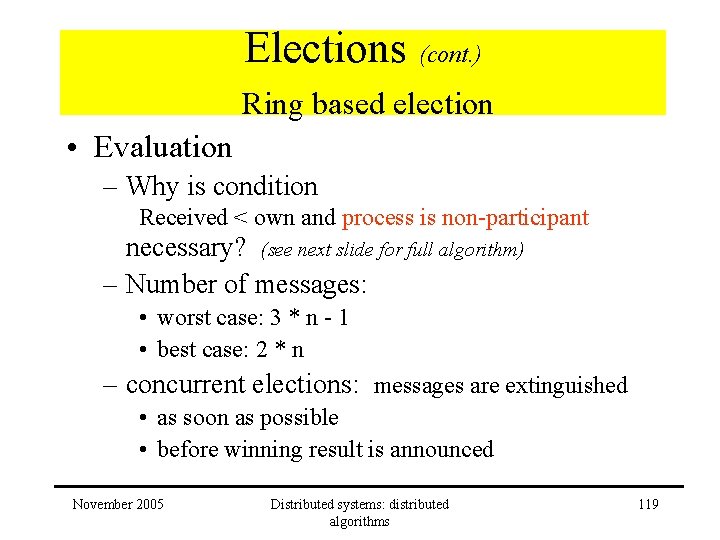 Elections (cont.)

Ring based election

• Evaluation

– Why is condition
Received < own and process is non-participant
necessary? (see next slide for full algorithm)

– Number of messages:

• worst case: 3 * n - 1

• best case: 2 * n

– concurrent elections: messages are extinguished

• as soon as possible

• before winning result is announced

November 2005

Distributed systems: distributed algorithms

119